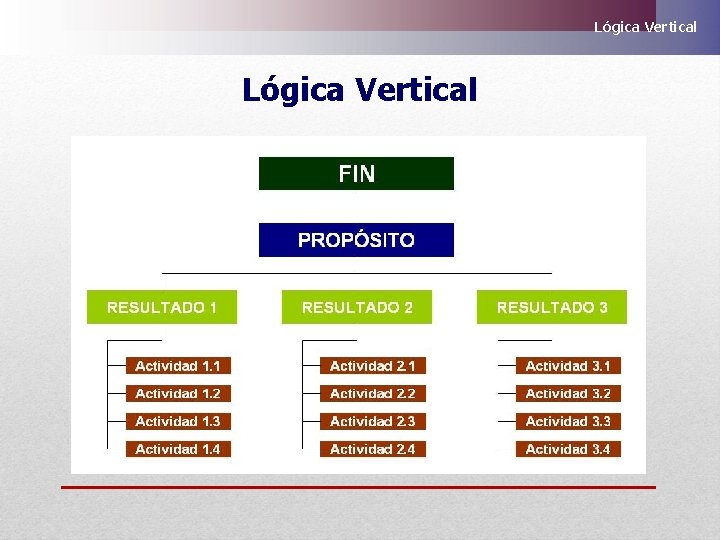 Lógica Vertical

Lógica Vertical

FIN

PROPÓSITO

RESULTADO 1

Actividad 1.1
Actividad 1.2
Actividad 1.3
Actividad 1.4

RESULTADO 2

Actividad 2.1
Actividad 2.2
Actividad 2.3
Actividad 2.4

RESULTADO 3

Actividad 3.1
Actividad 3.2
Actividad 3.3
Actividad 3.4